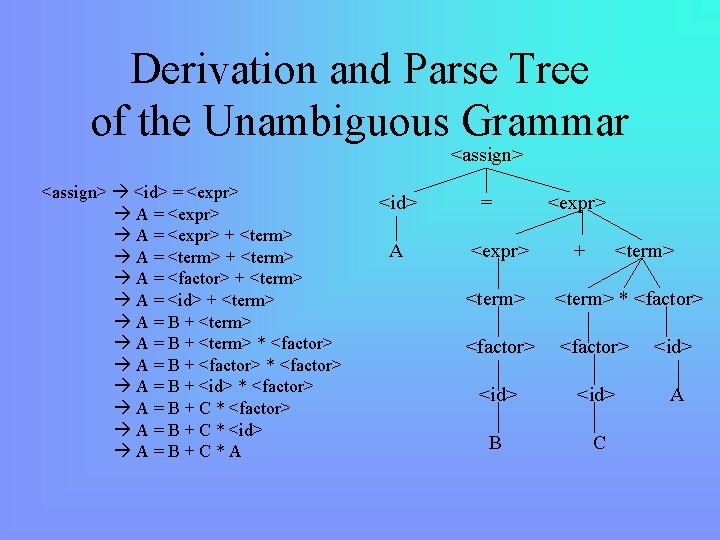 Derivation and Parse Tree of the Unambiguous Grammar

<assign> → <id> = <expr>
→ A = <expr>
→ A = <expr> + <term>
→ A = <term> + <term>
→ A = <factor> + <term>
→ A = <id> + <term>
→ A = B + <term>
→ A = B + <term> * <factor>
→ A = B + <factor> * <factor>
→ A = B + <id> * <factor>
→ A = B + C * <factor>
→ A = B + C * <id>
→ A = B + C * A

<assign>
<id> = <expr>
A <expr> + <term>
<term> <term> * <factor>
<factor> <factor> <id>
<id> <id> A
B C